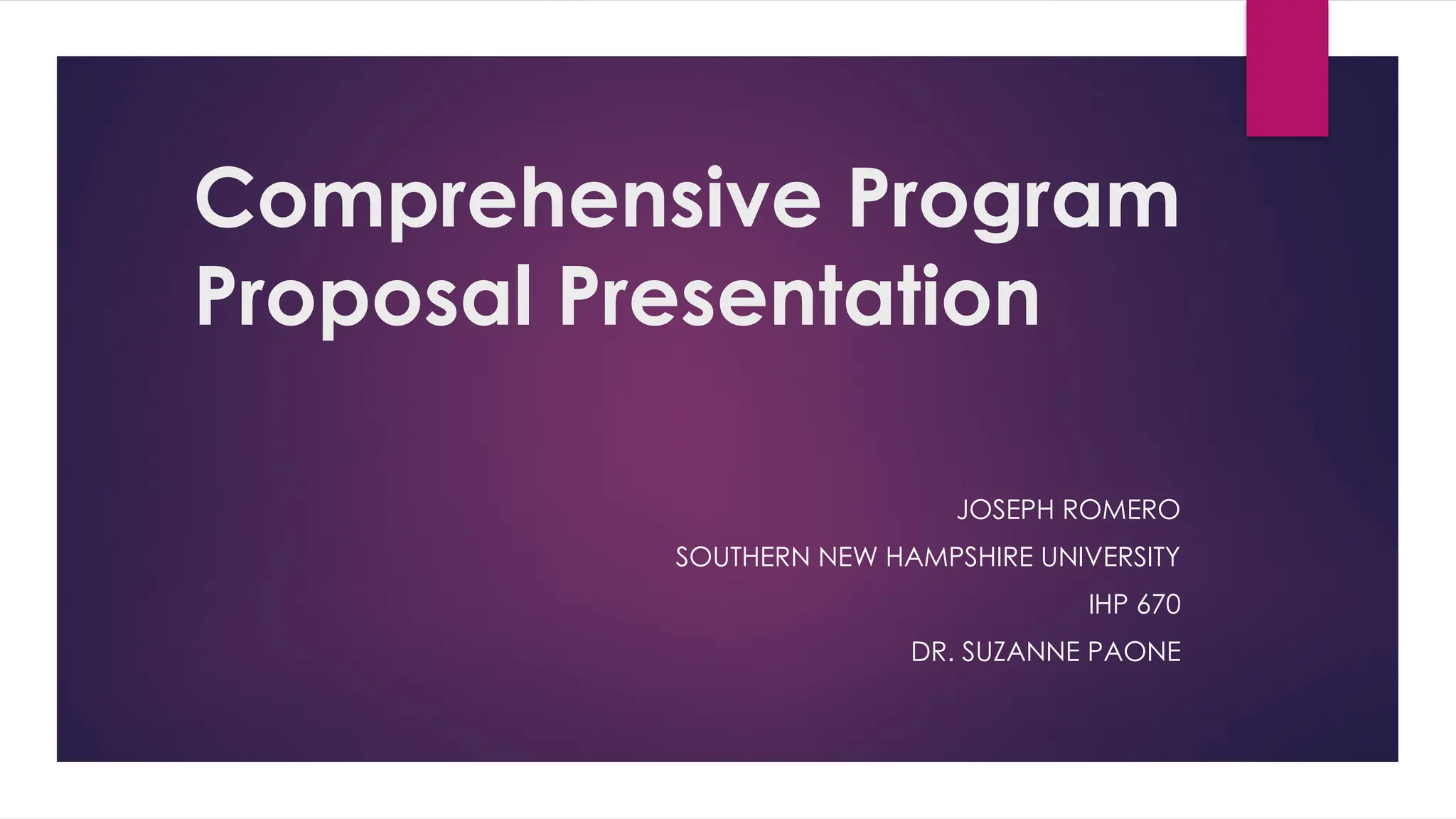 Comprehensive Program Proposal Presentation

JOSEPH ROMERO

SOUTHERN NEW HAMPSHIRE UNIVERSITY

IHP 670

DR. SUZANNE PAONE